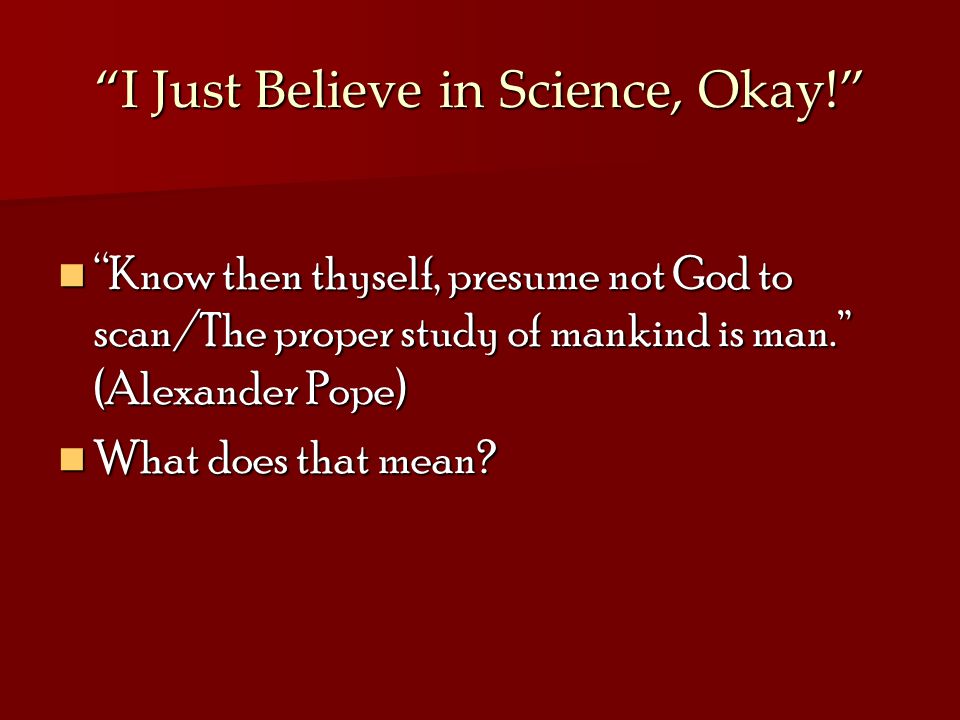 “I Just Believe in Science, Okay!”

“Know then thyself, presume not God to scan/The proper study of mankind is man.” (Alexander Pope)

What does that mean?